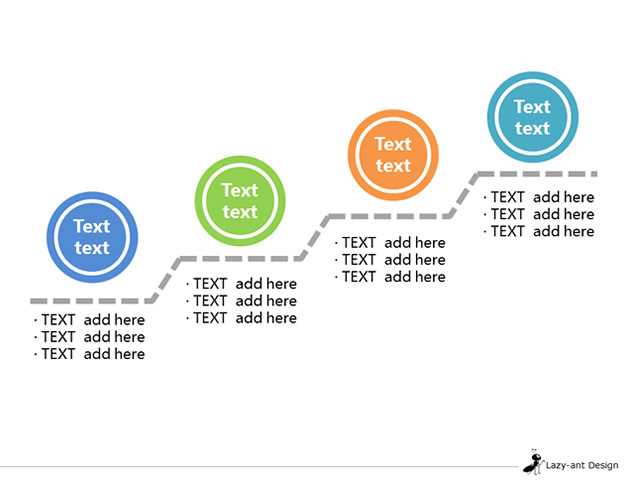 Text text

· TEXT add here
· TEXT add here
· TEXT add here

Text text

· TEXT add here
· TEXT add here
· TEXT add here

Text text

· TEXT add here
· TEXT add here
· TEXT add here

Text text

· TEXT add here
· TEXT add here
· TEXT add here

Lazy-ant Design